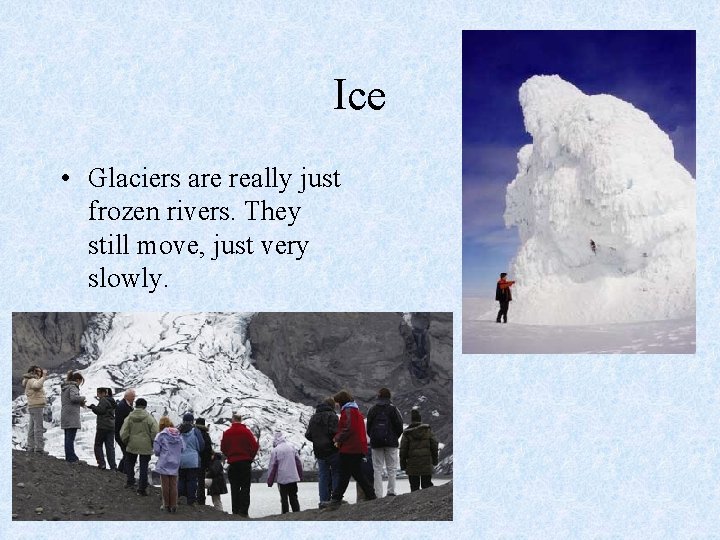 Ice

• Glaciers are really just frozen rivers. They still move, just very slowly.